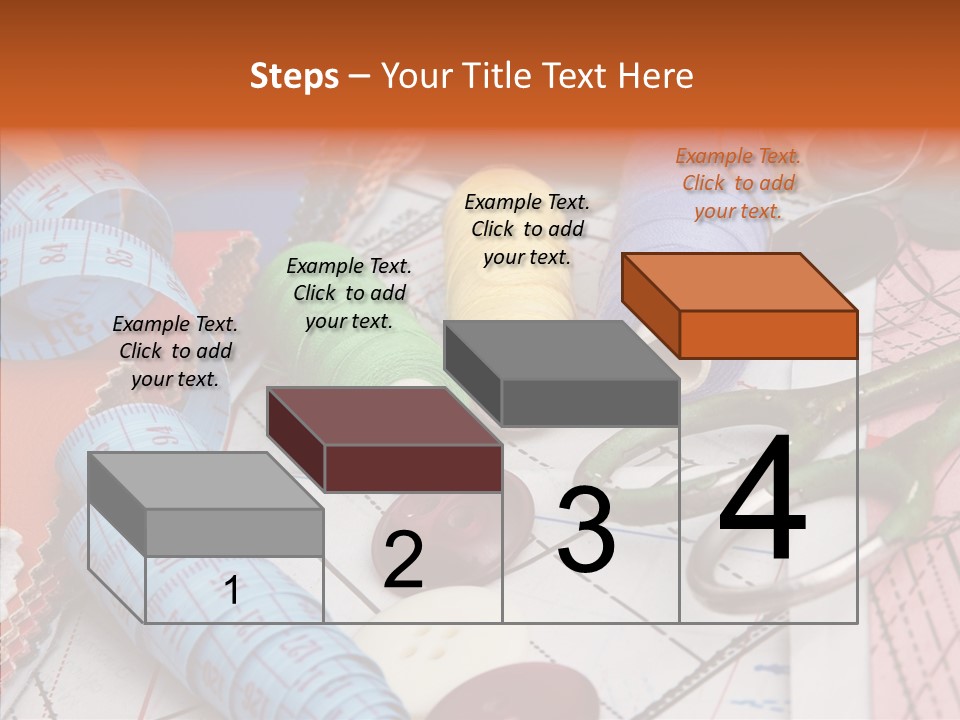 Steps – Your Title Text Here

Example Text. Click to add your text.

Example Text. Click to add your text.

Example Text. Click to add your text.

Example Text. Click to add your text.

1

2

3

4